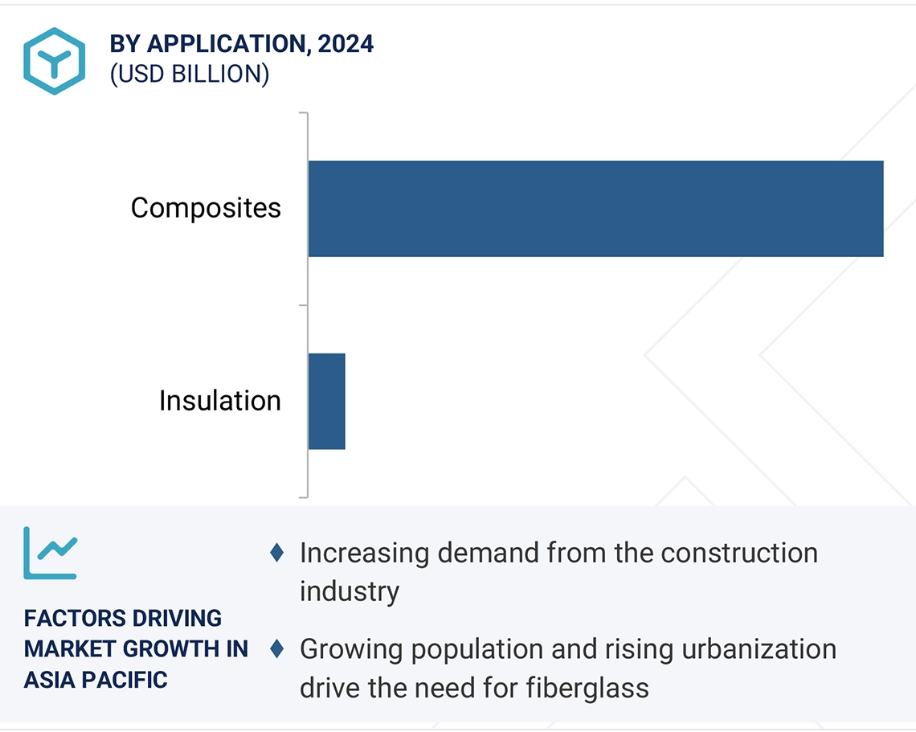 BY APPLICATION, 2024
(USD BILLION)

Composites

Insulation

FACTORS DRIVING MARKET GROWTH IN ASIA PACIFIC

♦ Increasing demand from the construction industry

♦ Growing population and rising urbanization drive the need for fiberglass